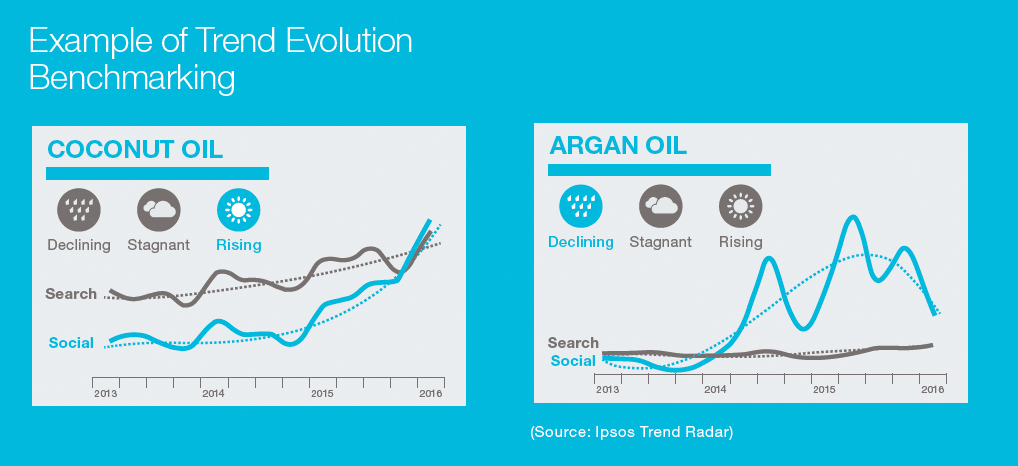 Example of Trend Evolution Benchmarking

COCONUT OIL

Declining Stagnant Rising

Search

Social

2013 2014 2015 2016

ARGAN OIL

Declining Stagnant Rising

Search

Social

2013 2014 2015 2016

(Source: Ipsos Trend Radar)